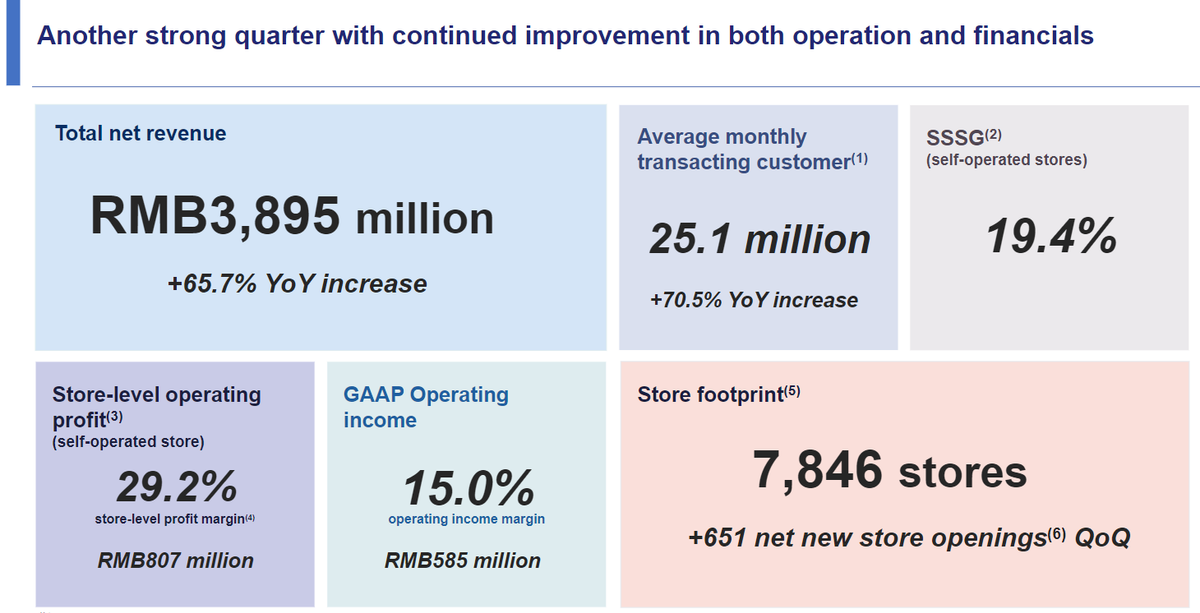 Another strong quarter with continued improvement in both operation and financials

Total net revenue

RMB3,895 million

+65.7% YoY increase

Average monthly transacting customer$^{(1)}$

25.1 million

+70.5% YoY increase

SSSG$^{(2)}$
(self-operated stores)

19.4%

Store-level operating profit$^{(3)}$
(self-operated store)

29.2%

store-level profit margin$^{(4)}$

RMB807 million

GAAP Operating income

15.0%

operating income margin

RMB585 million

Store footprint$^{(5)}$

7,846 stores

+651 net new store openings$^{(6)}$ QoQ